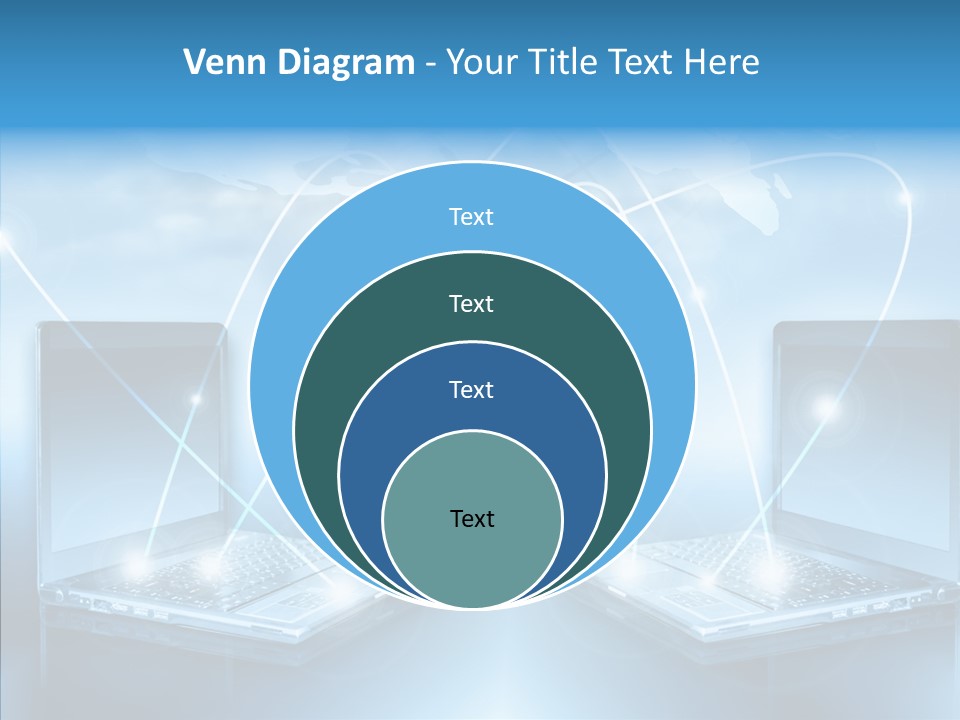 Venn Diagram - Your Title Text Here

Text

Text

Text

Text